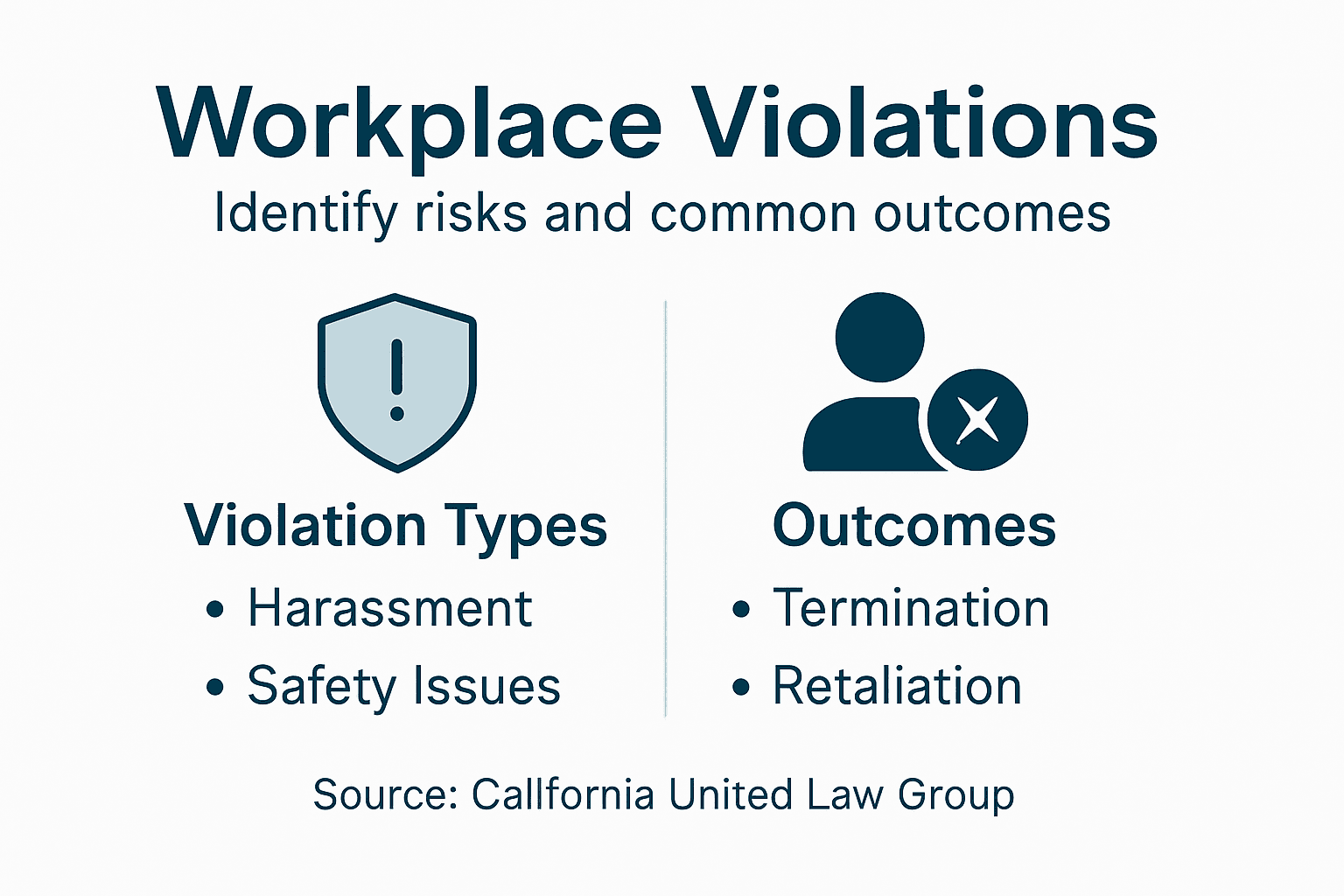 Workplace Violations

Identify risks and common outcomes

Violation Types

• Harassment
• Safety Issues

Outcomes

• Termination
• Retaliation

Source: Callfornia United Law Group